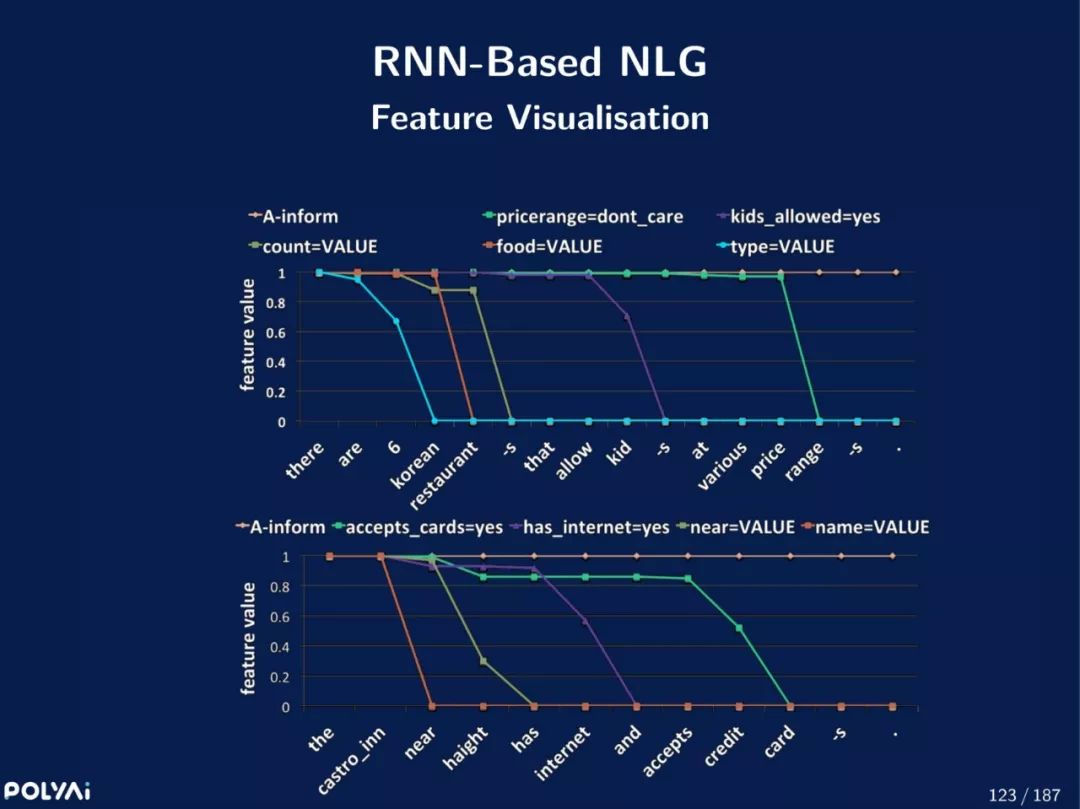 RNN-Based NLG
Feature Visualisation

A-inform
pricerange=dont_care
kids_allowed=yes
count=VALUE
food=VALUE
type=VALUE

feature value
1
0.8
0.6
0.4
0.2
0

there are 6 korean restaurant -s that allow kid -s at various price range -s .

A-inform
accepts_cards=yes
has_internet=yes
near=VALUE
name=VALUE

feature value
1
0.8
0.6
0.4
0.2
0

the castro_inn near haight has internet and accepts credit card -s .

POLYAI

123 / 187